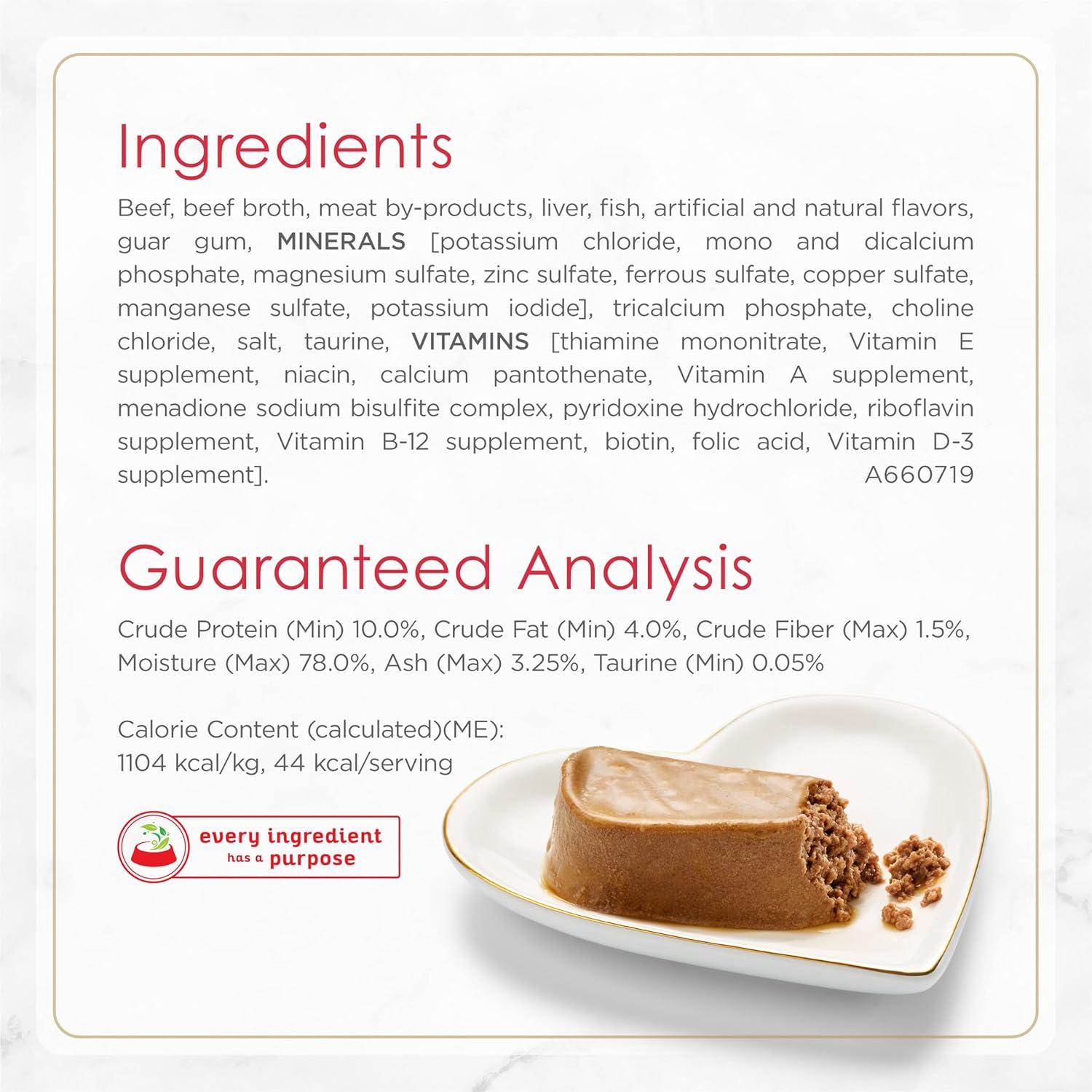 Ingredients

Beef, beef broth, meat by-products, liver, fish, artificial and natural flavors, guar gum, MINERALS [potassium chloride, mono and dicalcium phosphate, magnesium sulfate, zinc sulfate, ferrous sulfate, copper sulfate, manganese sulfate, potassium iodide], tricalcium phosphate, choline chloride, salt, taurine, VITAMINS [thiamine mononitrate, Vitamin E supplement, niacin, calcium pantothenate, Vitamin A supplement, menadione sodium bisulfite complex, pyridoxine hydrochloride, riboflavin supplement, Vitamin B-12 supplement, biotin, folic acid, Vitamin D-3 supplement]. A660719

Guaranteed Analysis

Crude Protein (Min) 10.0%, Crude Fat (Min) 4.0%, Crude Fiber (Max) 1.5%, Moisture (Max) 78.0%, Ash (Max) 3.25%, Taurine (Min) 0.05%

Calorie Content (calculated)(ME):
1104 kcal/kg, 44 kcal/serving

every ingredient
has a purpose